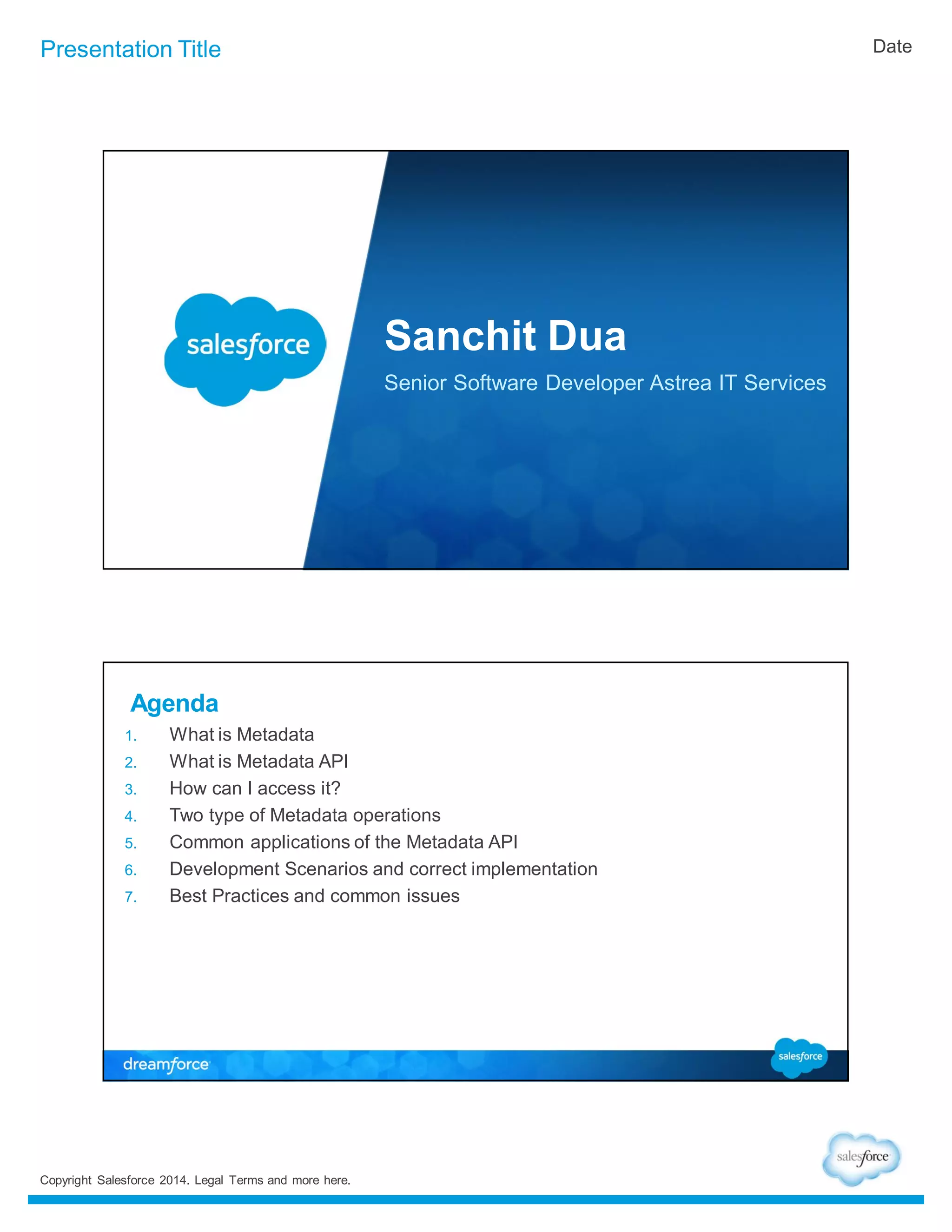 Presentation Title

Date

salesforce

Sanchit Dua

Senior Software Developer Astrea IT Services

Agenda

1. What is Metadata
2. What is Metadata API
3. How can I access it?
4. Two type of Metadata operations
5. Common applications of the Metadata API
6. Development Scenarios and correct implementation
7. Best Practices and common issues

dreamforce

salesforce

Copyright Salesforce 2014. Legal Terms and more here.

salesforce